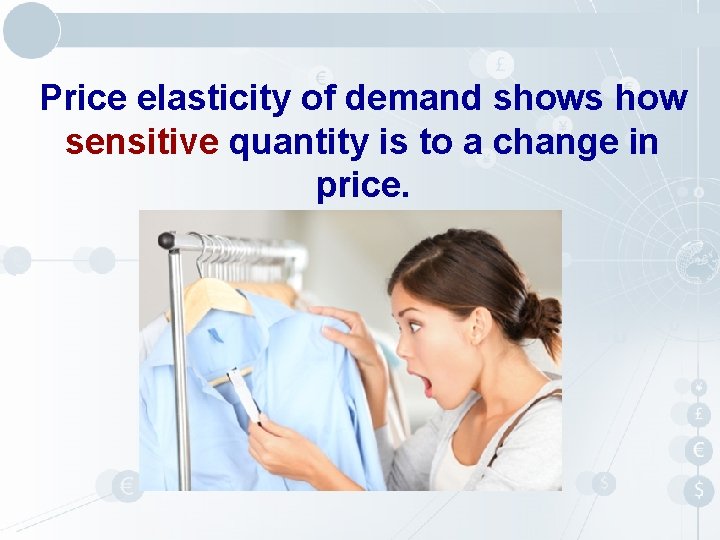 Price elasticity of demand shows how sensitive quantity is to a change in price.